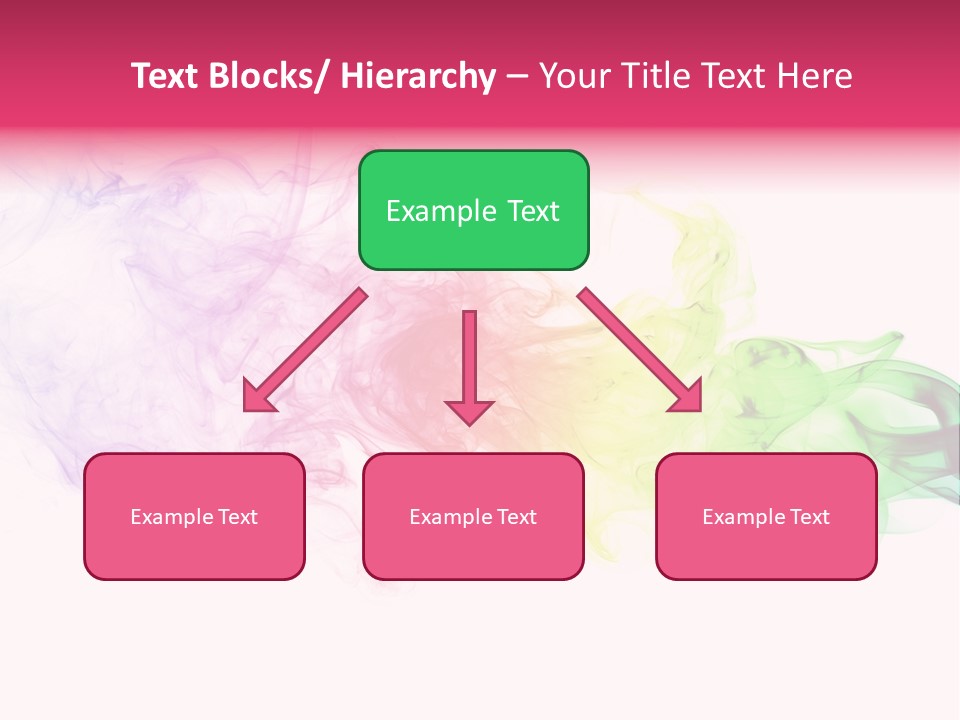 Text Blocks/ Hierarchy – Your Title Text Here

Example Text

Example Text

Example Text

Example Text